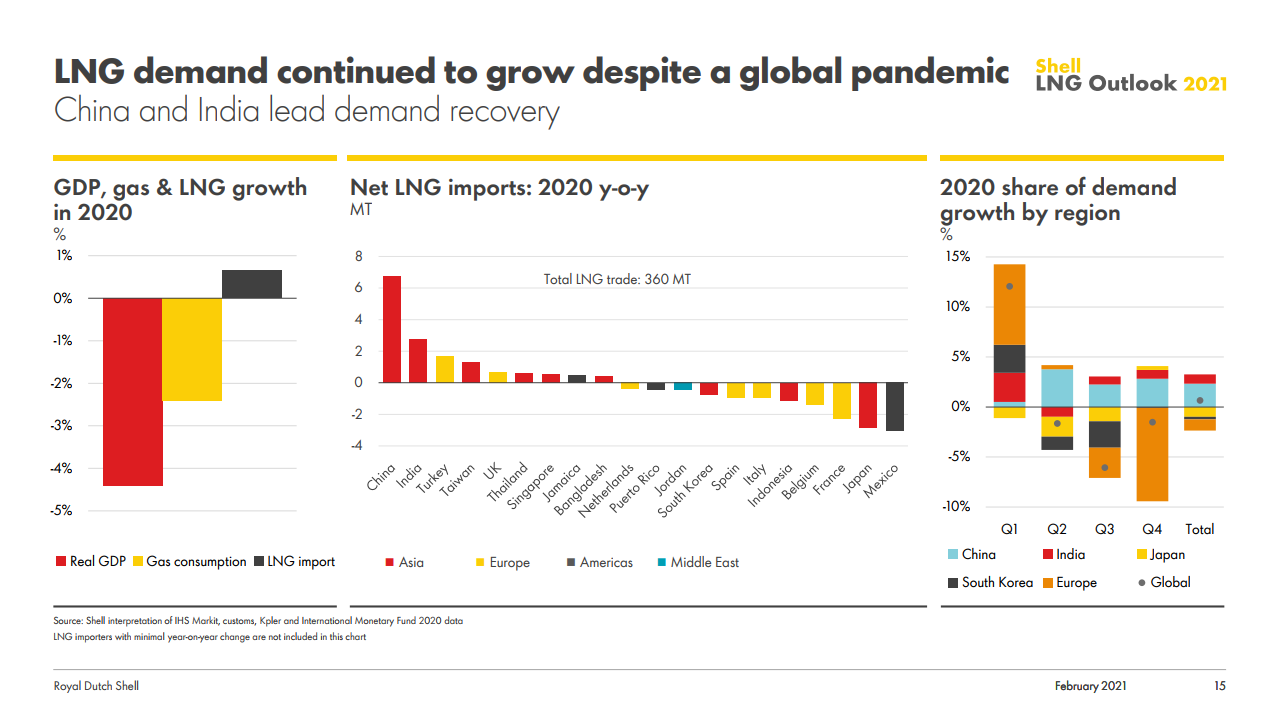 LNG demand continued to grow despite a global pandemic
China and India lead demand recovery

Shell
LNG Outlook 2021

GDP, gas & LNG growth in 2020
%
1%
0%
-1%
-2%
-3%
-4%
-5%
Real GDP Gas consumption LNG import

Net LNG imports: 2020 y-o-y
MT
8
6
4
2
0
-2
-4
Total LNG trade: 360 MT
China India Turkey Taiwan UK Thailand Singapore Jamaica Bangladesh Netherlands Puerto Rico Jordan South Korea Spain Italy Indonesia Belgium France Japan Mexico
Asia Europe Americas Middle East

2020 share of demand growth by region
%
15%
10%
5%
0%
-5%
-10%
Q1 Q2 Q3 Q4 Total
China India Japan
South Korea Europe Global

Source: Shell interpretation of IHS Markit, customs, Kpler and International Monetary Fund 2020 data
LNG importers with minimal year-on-year change are not included in this chart

Royal Dutch Shell
February 2021
15